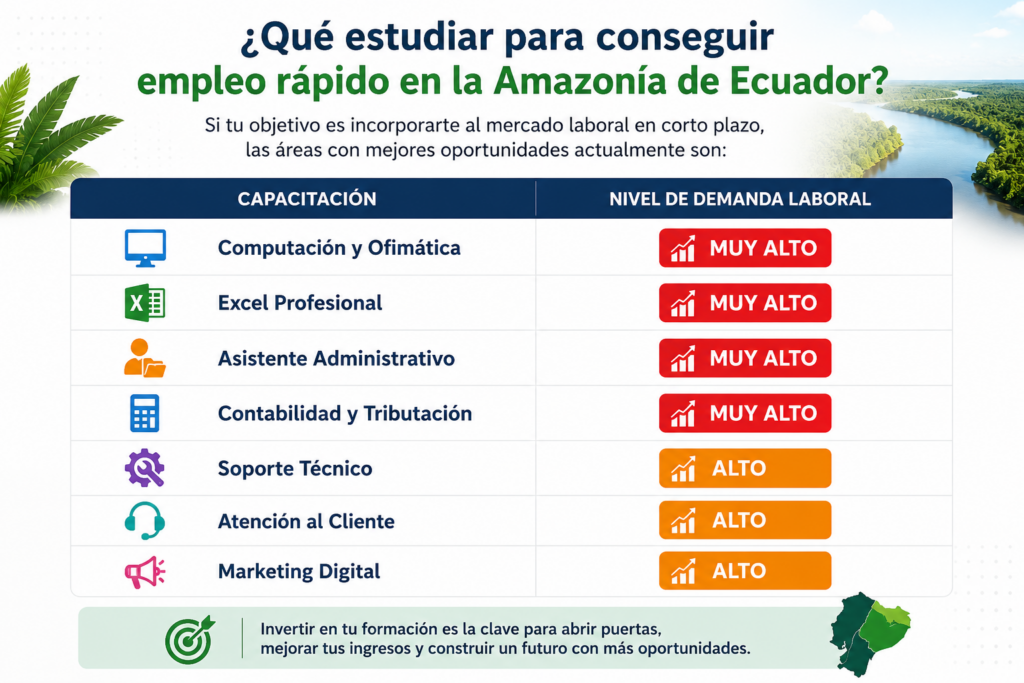 ¿Qué estudiar para conseguir empleo rápido en la Amazonía de Ecuador?

Si tu objetivo es incorporarte al mercado laboral en corto plazo, las áreas con mejores oportunidades actualmente son:

| CAPACITACIÓN | NIVEL DE DEMANDA LABORAL |
|---|---|
| Computación y Ofimática | MUY ALTO |
| Excel Profesional | MUY ALTO |
| Asistente Administrativo | MUY ALTO |
| Contabilidad y Tributación | MUY ALTO |
| Soporte Técnico | ALTO |
| Atención al Cliente | ALTO |
| Marketing Digital | ALTO |

Invertir en tu formación es la clave para abrir puertas, mejorar tus ingresos y construir un futuro con más oportunidades.